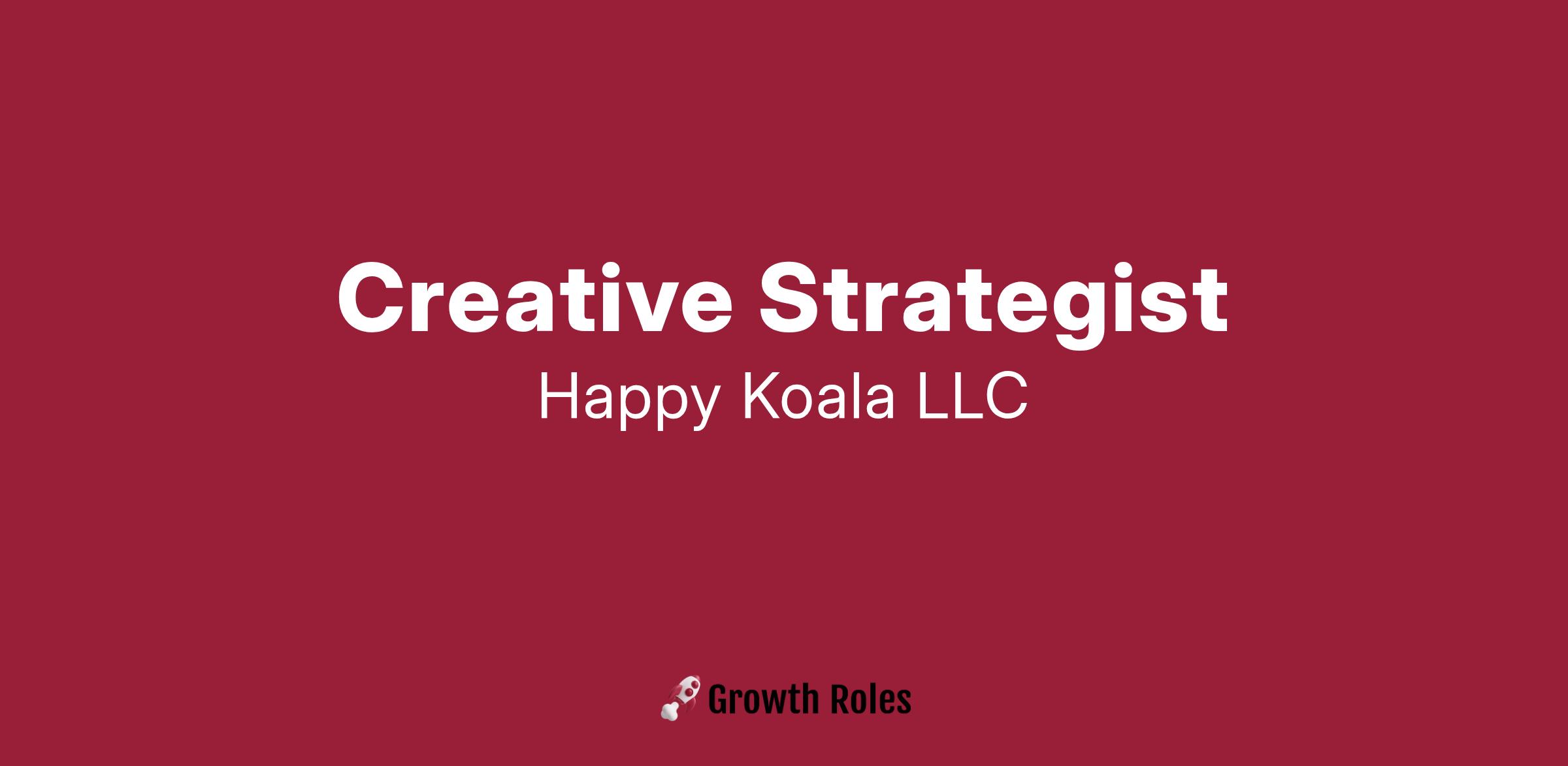 Creative Strategist
Happy Koala LLC

Growth Roles